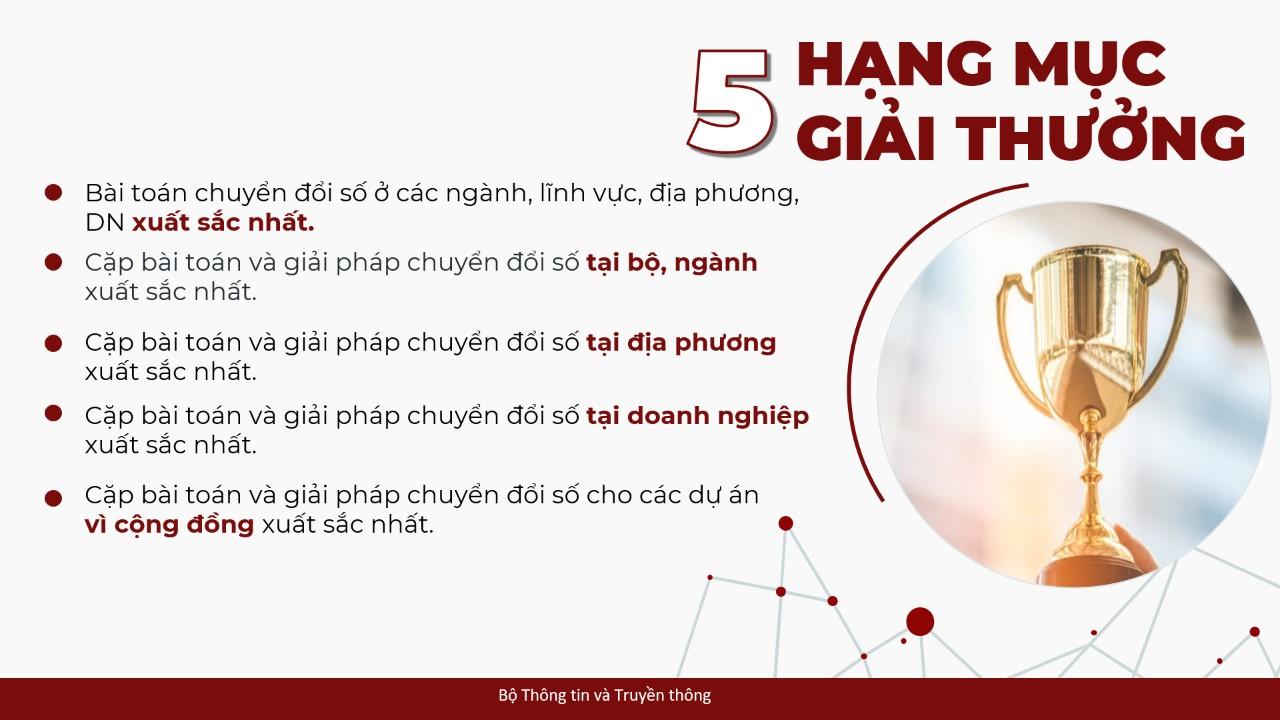 5 HẠNG MỤC GIẢI THƯỞNG

Bài toán chuyển đổi số ở các ngành, lĩnh vực, địa phương, DN xuất sắc nhất.

Cặp bài toán và giải pháp chuyển đổi số tại bộ, ngành xuất sắc nhất.

Cặp bài toán và giải pháp chuyển đổi số tại địa phương xuất sắc nhất.

Cặp bài toán và giải pháp chuyển đổi số tại doanh nghiệp xuất sắc nhất.

Cặp bài toán và giải pháp chuyển đổi số cho các dự án vì cộng đồng xuất sắc nhất.

Bộ Thông tin và Truyền thông